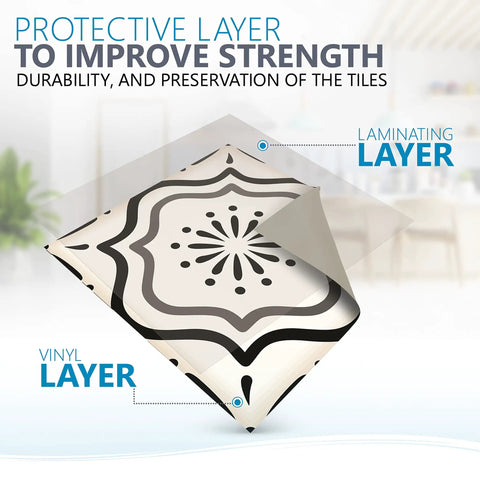 PROTECTIVE LAYER
TO IMPROVE STRENGTH
DURABILITY, AND PRESERVATION OF THE TILES

LAMINATING
LAYER

VINYL
LAYER